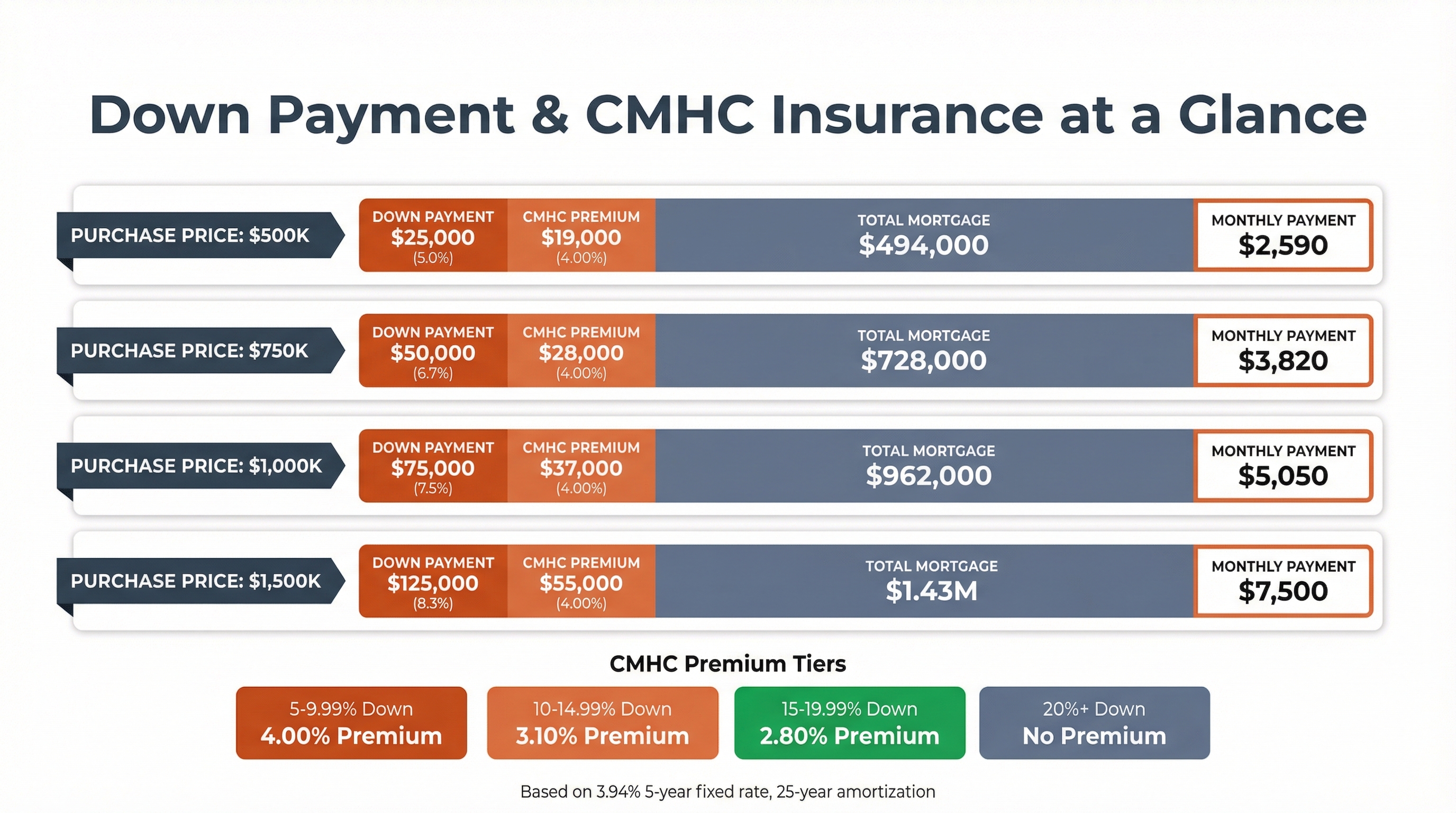 Down Payment & CMHC Insurance at a Glance

PURCHASE PRICE: $500K
DOWN PAYMENT $25,000 (5.0%)
CMHC PREMIUM $19,000 (4.00%)
TOTAL MORTGAGE $494,000
MONTHLY PAYMENT $2,590

PURCHASE PRICE: $750K
DOWN PAYMENT $50,000 (6.7%)
CMHC PREMIUM $28,000 (4.00%)
TOTAL MORTGAGE $728,000
MONTHLY PAYMENT $3,820

PURCHASE PRICE: $1,000K
DOWN PAYMENT $75,000 (7.5%)
CMHC PREMIUM $37,000 (4.00%)
TOTAL MORTGAGE $962,000
MONTHLY PAYMENT $5,050

PURCHASE PRICE: $1,500K
DOWN PAYMENT $125,000 (8.3%)
CMHC PREMIUM $55,000 (4.00%)
TOTAL MORTGAGE $1.43M
MONTHLY PAYMENT $7,500

CMHC Premium Tiers

5-9.99% Down
4.00% Premium

10-14.99% Down
3.10% Premium

15-19.99% Down
2.80% Premium

20%+ Down
No Premium

Based on 3.94% 5-year fixed rate, 25-year amortization